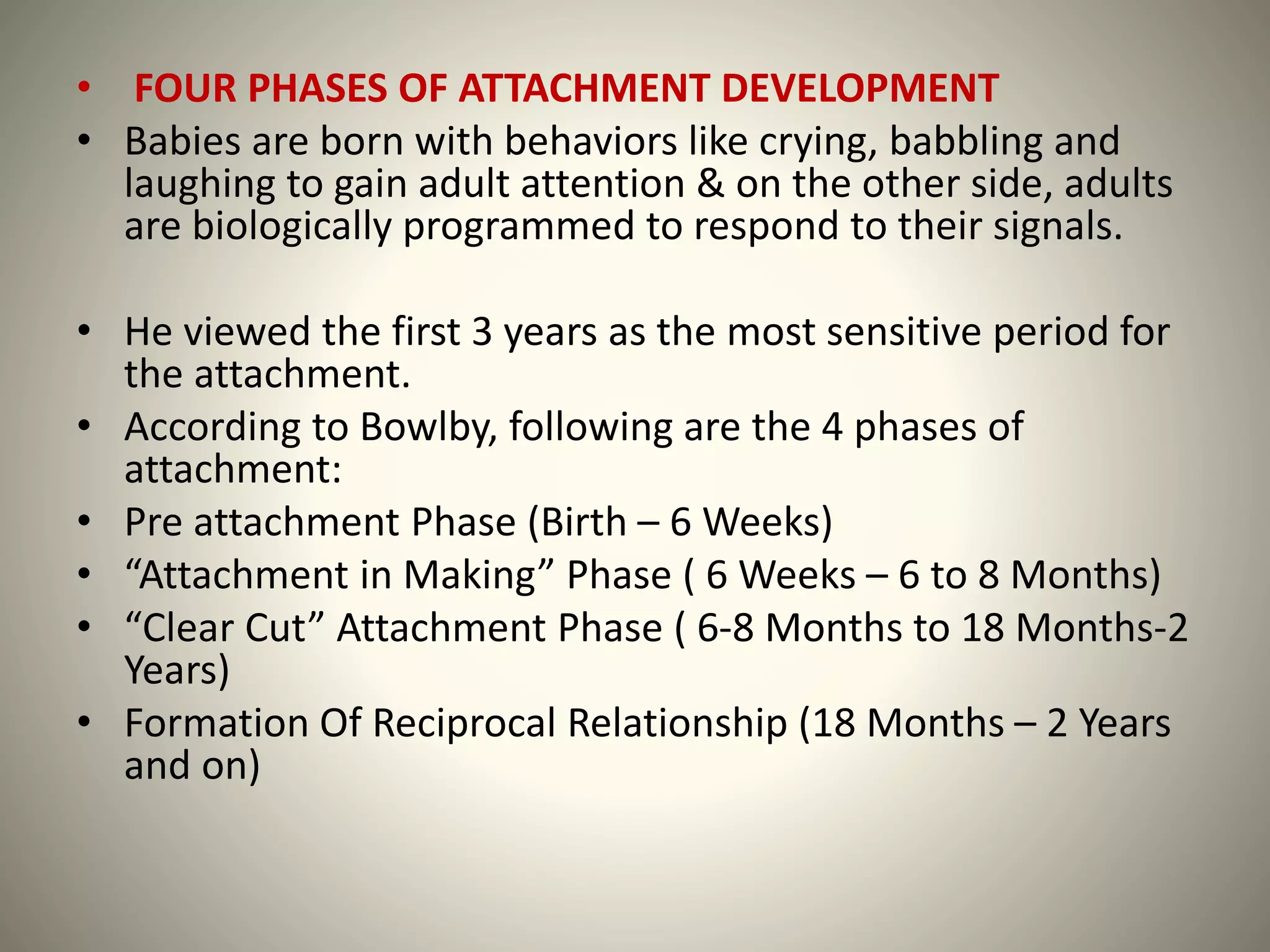 • FOUR PHASES OF ATTACHMENT DEVELOPMENT
• Babies are born with behaviors like crying, babbling and laughing to gain adult attention & on the other side, adults are biologically programmed to respond to their signals.

• He viewed the first 3 years as the most sensitive period for the attachment.
• According to Bowlby, following are the 4 phases of attachment:
• Pre attachment Phase (Birth – 6 Weeks)
• “Attachment in Making” Phase ( 6 Weeks – 6 to 8 Months)
• “Clear Cut” Attachment Phase ( 6-8 Months to 18 Months-2 Years)
• Formation Of Reciprocal Relationship (18 Months – 2 Years and on)